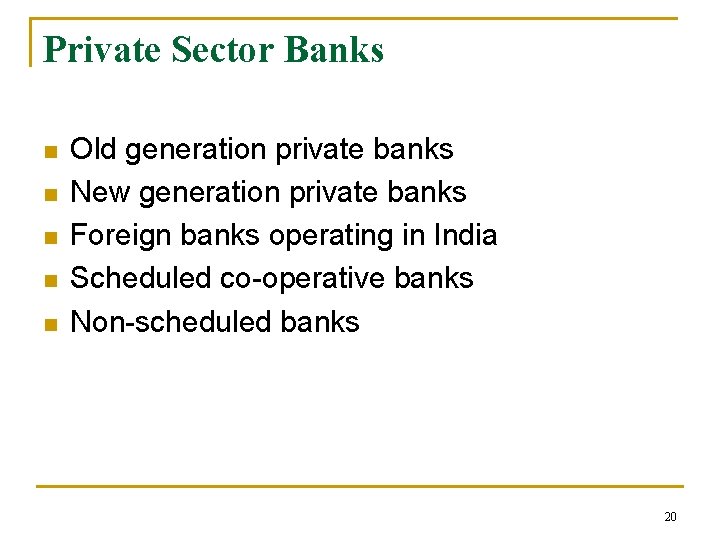 Private Sector Banks

- Old generation private banks
- New generation private banks
- Foreign banks operating in India
- Scheduled co-operative banks
- Non-scheduled banks

20